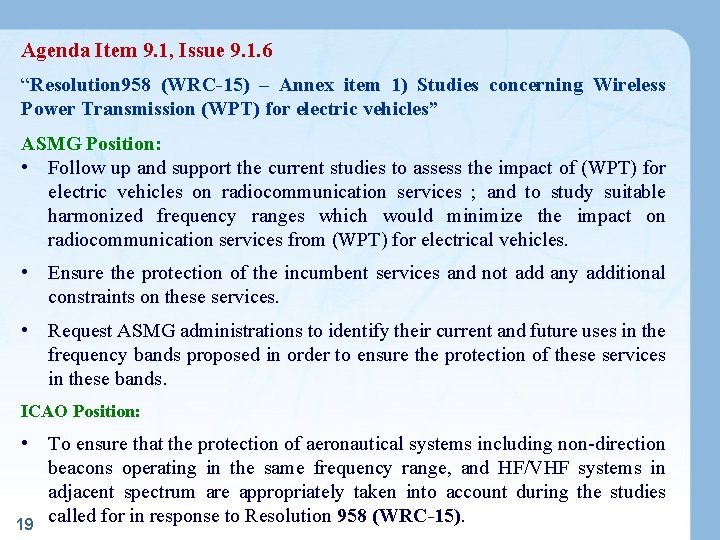 Agenda Item 9.1, Issue 9.1.6

“Resolution958 (WRC-15) – Annex item 1) Studies concerning Wireless Power Transmission (WPT) for electric vehicles”

ASMG Position:

• Follow up and support the current studies to assess the impact of (WPT) for electric vehicles on radiocommunication services ; and to study suitable harmonized frequency ranges which would minimize the impact on radiocommunication services from (WPT) for electrical vehicles.

• Ensure the protection of the incumbent services and not add any additional constraints on these services.

• Request ASMG administrations to identify their current and future uses in the frequency bands proposed in order to ensure the protection of these services in these bands.

ICAO Position:

• To ensure that the protection of aeronautical systems including non-direction beacons operating in the same frequency range, and HF/VHF systems in adjacent spectrum are appropriately taken into account during the studies called for in response to Resolution 958 (WRC-15).

19